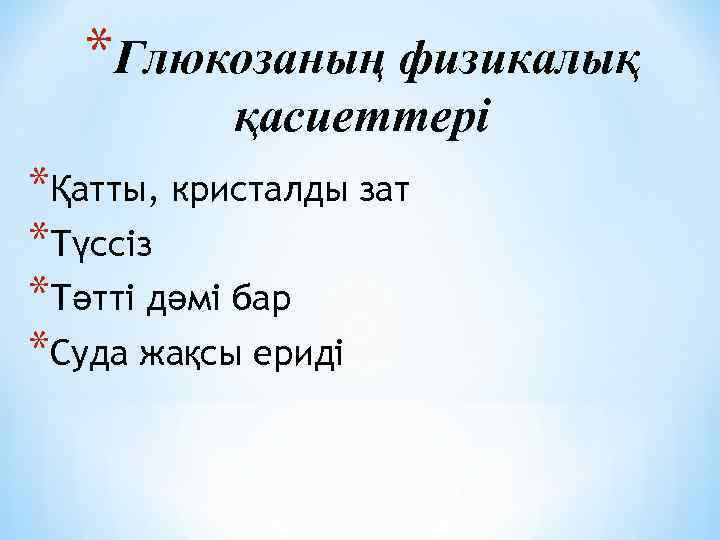 *Глюкозаның физикалық қасиеттері

*Қатты, кристалды зат
*Түссіз
*Тәтті дәмі бар
*Суда жақсы ериді